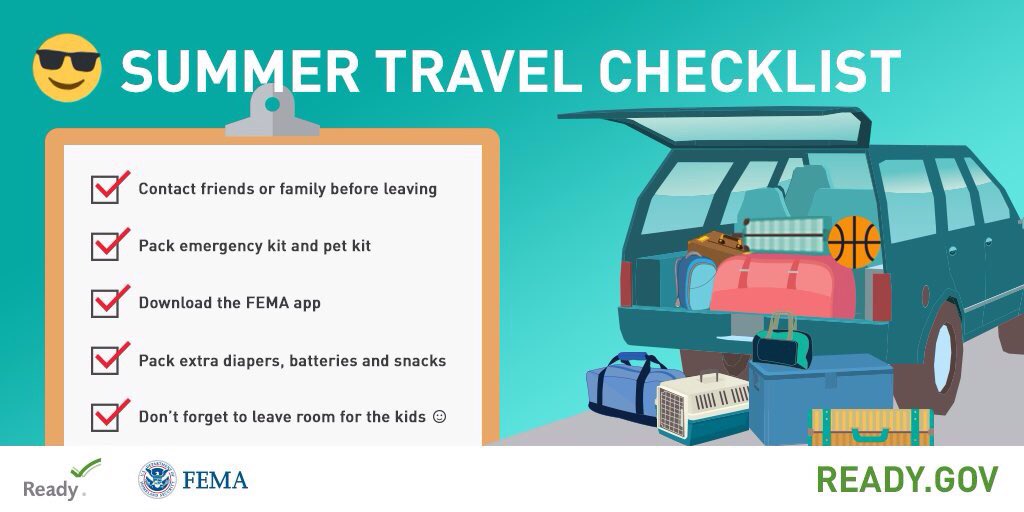 SUMMER TRAVEL CHECKLIST

Contact friends or family before leaving

Pack emergency kit and pet kit

Download the FEMA app

Pack extra diapers, batteries and snacks

Don't forget to leave room for the kids ☺

Ready.

FEMA

READY.GOV